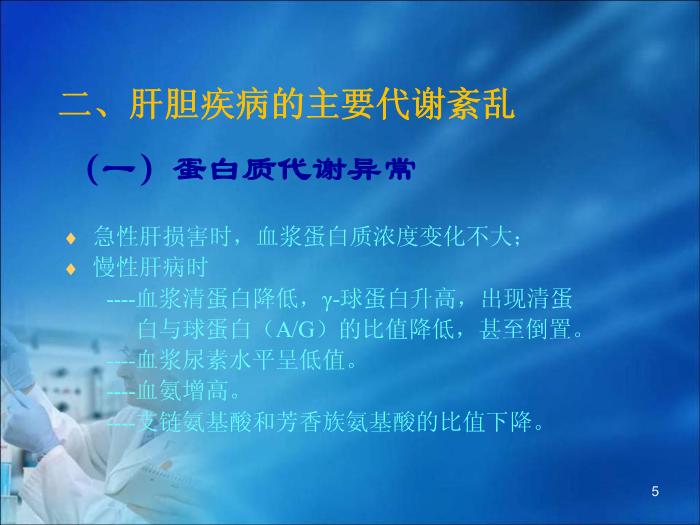 二、肝胆疾病的主要代谢紊乱

（一）蛋白质代谢异常

♦ 急性肝损害时，血浆蛋白质浓度变化不大；

♦ 慢性肝病时

----血浆清蛋白降低，γ-球蛋白升高，出现清蛋白与球蛋白（A/G）的比值降低，甚至倒置。

----血浆尿素水平呈低值。

----血氨增高。

----支链氨基酸和芳香族氨基酸的比值下降。

5